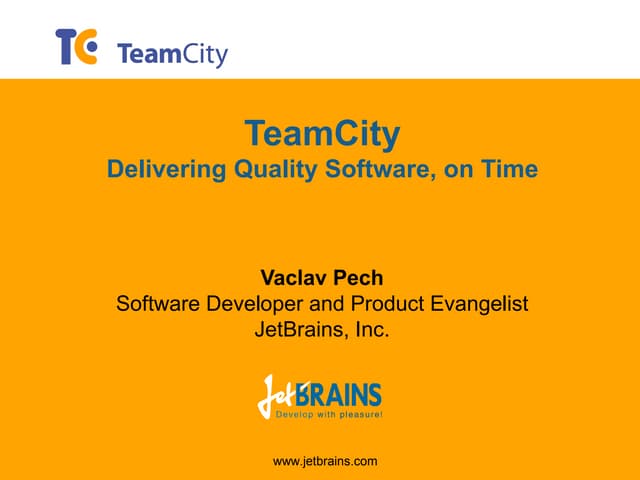 TC TeamCity

TeamCity
Delivering Quality Software, on Time

Vaclav Pech
Software Developer and Product Evangelist
JetBrains, Inc.

JetBRAINS
Develop with pleasure!

www.jetbrains.com